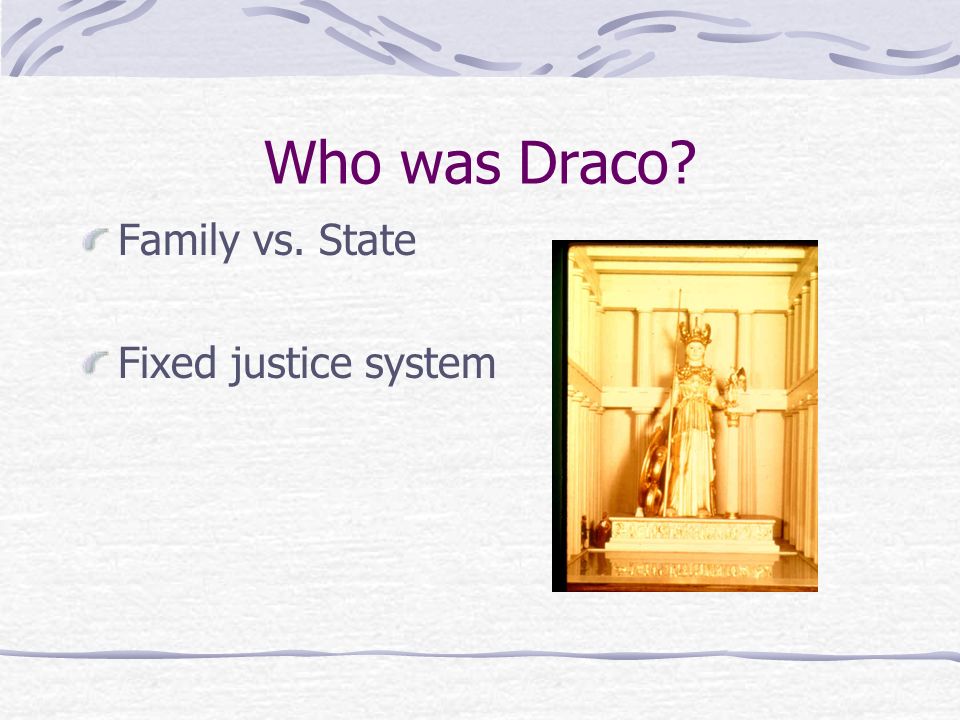 Who was Draco?

Family vs. State

Fixed justice system